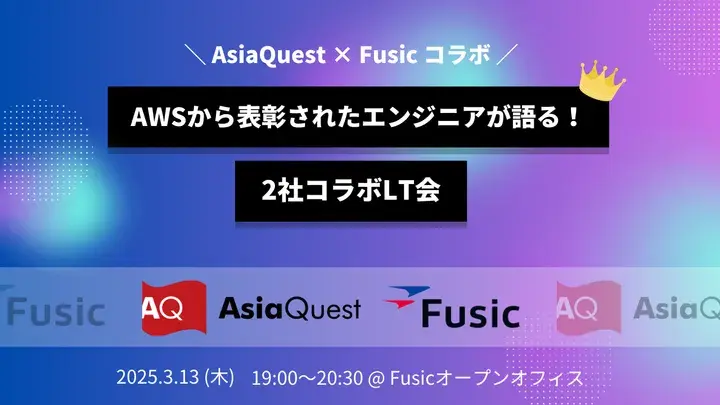 ＼ AsiaQuest × Fusic コラボ ／

AWSから表彰されたエンジニアが語る！

2社コラボLT会

Fusic AQ AsiaQuest Fusic AQ AsiaQ

2025.3.13 (木) 19:00〜20:30 @ Fusicオープンオフィス